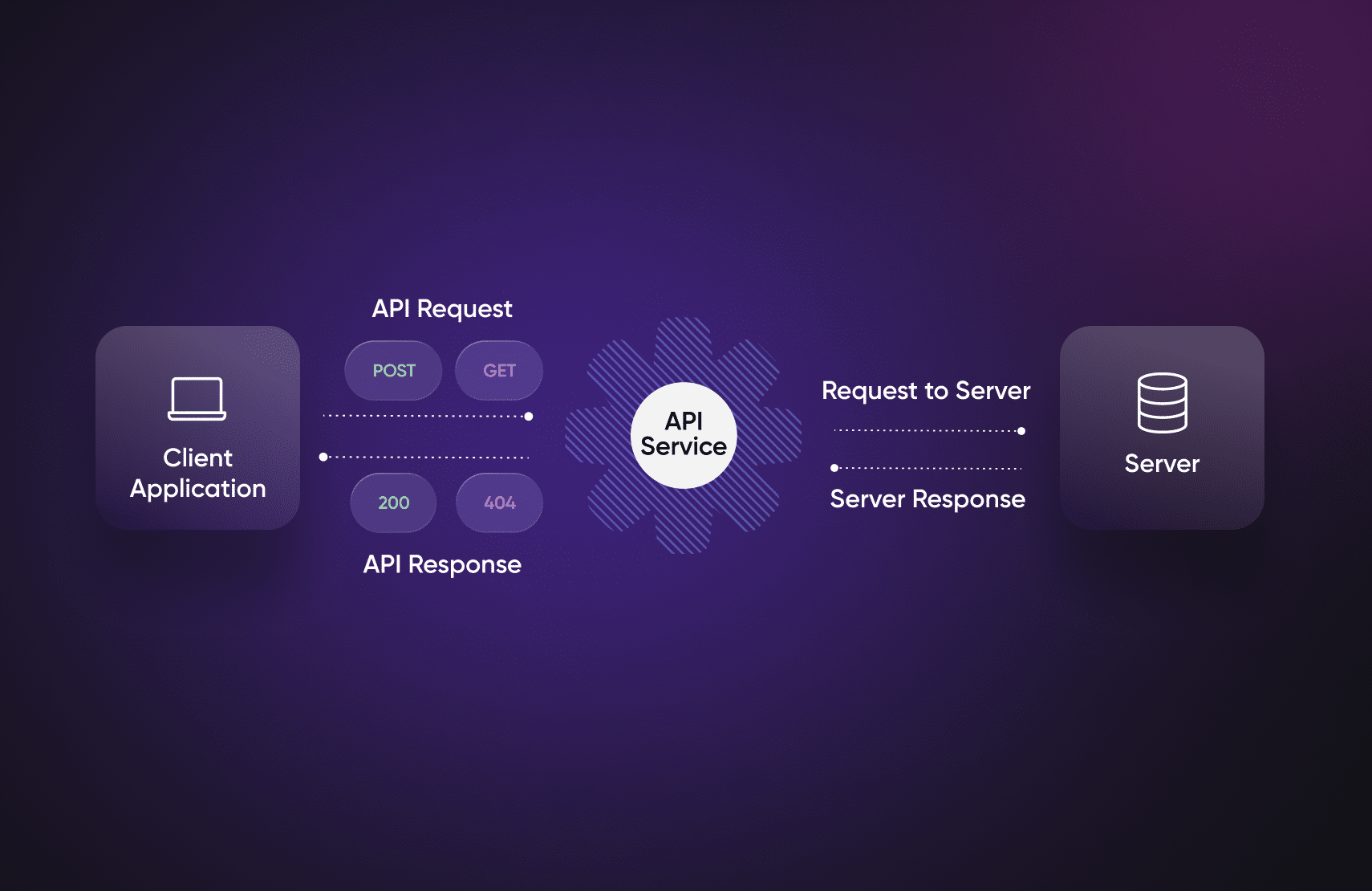 Client Application

API Request

POST GET

200 404

API Response

API Service

Request to Server

Server Response

Server